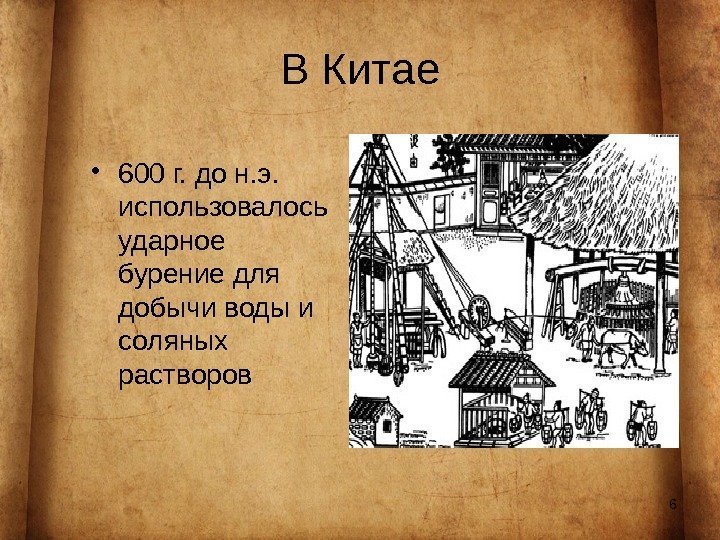 В Китае

• 600 г. до н.э. использовалось ударное бурение для добычи воды и соляных растворов

6